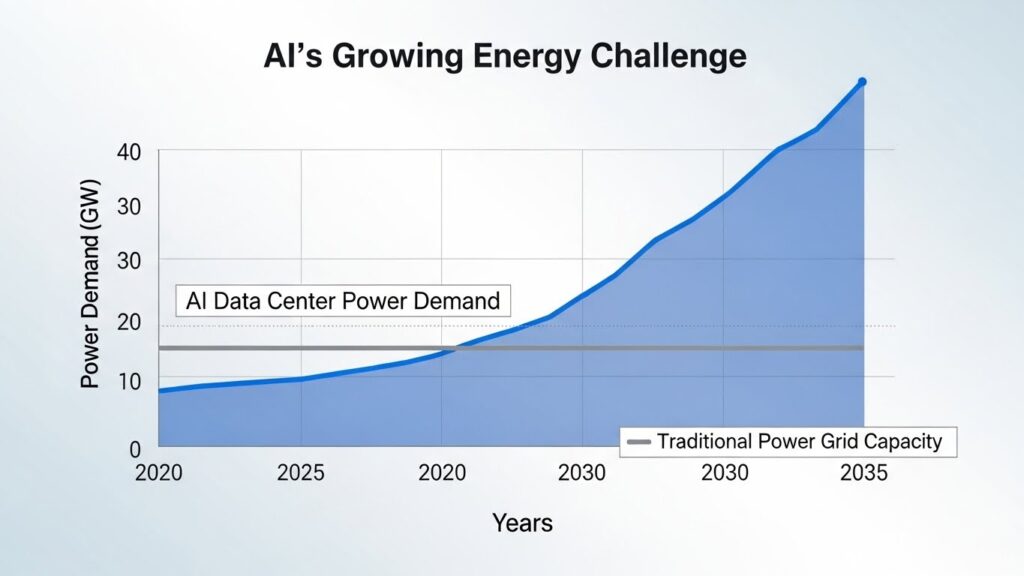 AI's Growing Energy Challenge

Power Demand (GW)

40
30
30
20
10
0

AI Data Center Power Demand

Traditional Power Grid Capacity

2020
2025
2020
2030
2030
2035

Years